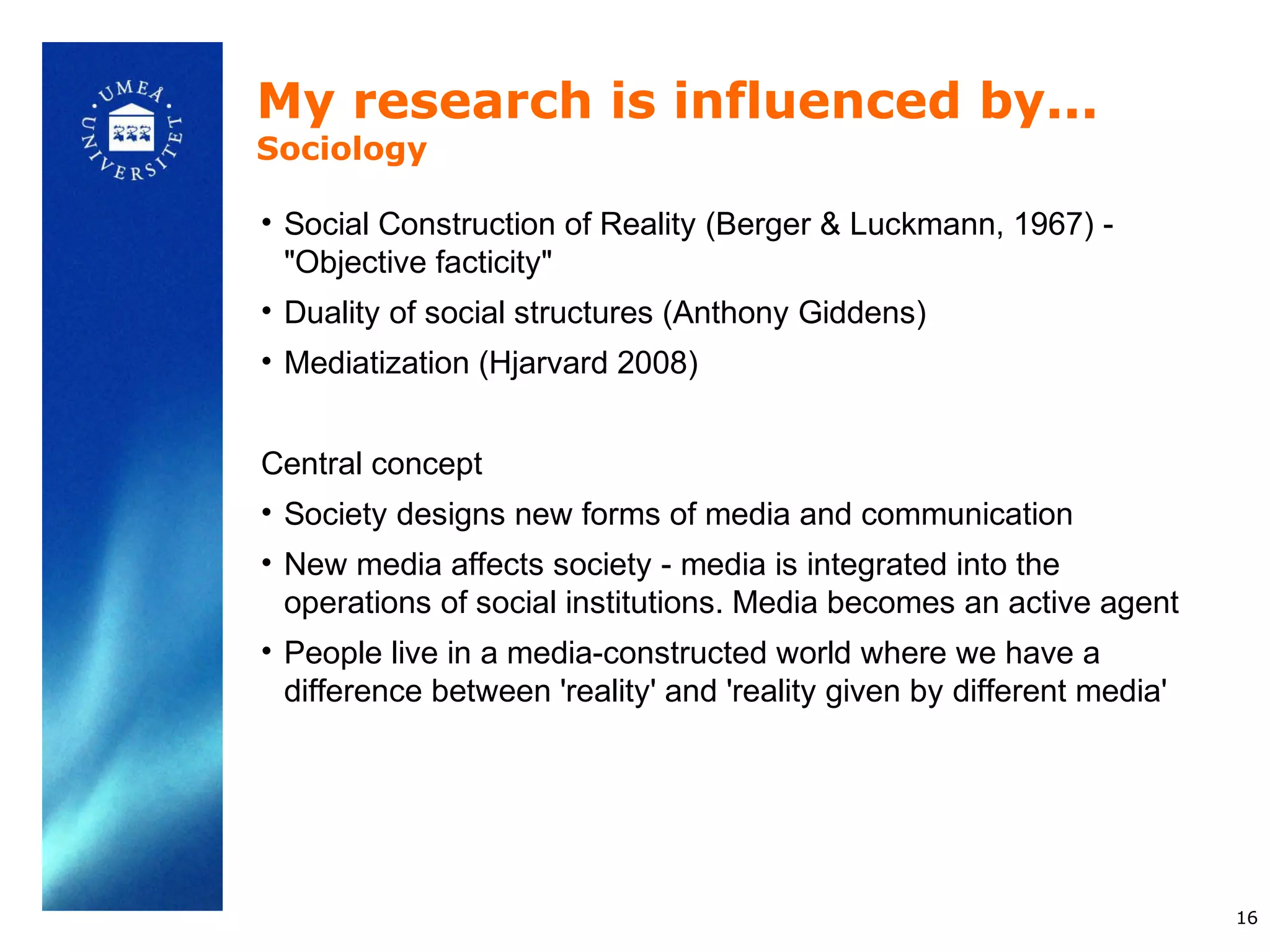 UMEÅ UNIVERSITET

My research is influenced by...
Sociology

• Social Construction of Reality (Berger & Luckmann, 1967) - "Objective facticity"
• Duality of social structures (Anthony Giddens)
• Mediatization (Hjarvard 2008)

Central concept
• Society designs new forms of media and communication
• New media affects society - media is integrated into the operations of social institutions. Media becomes an active agent
• People live in a media-constructed world where we have a difference between 'reality' and 'reality given by different media'

16